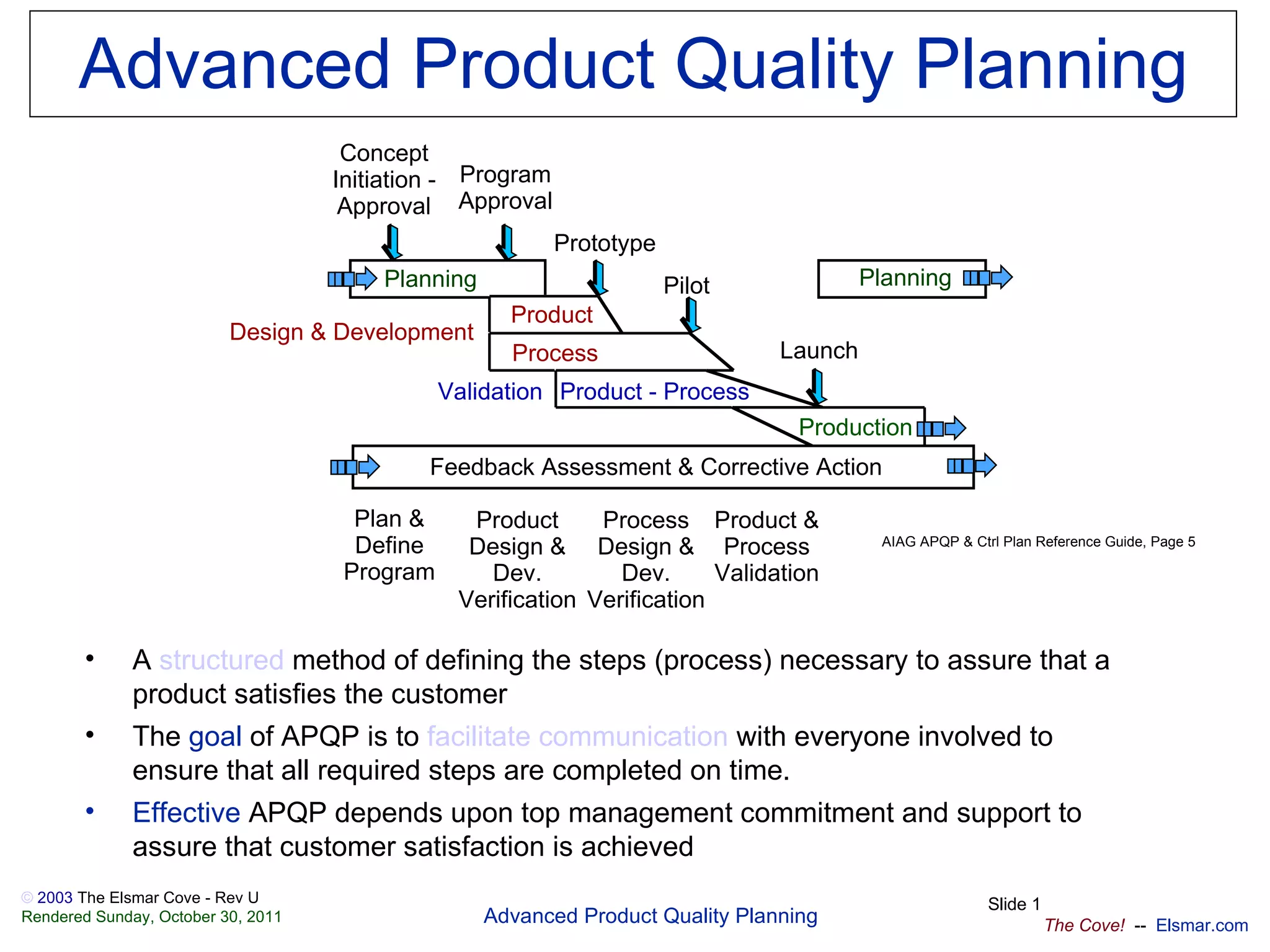 Advanced Product Quality Planning

Concept Initiation - Approval

Program Approval

Prototype

Pilot

Launch

Planning

Planning

Design & Development

Product

Process

Validation

Product - Process

Production

Feedback Assessment & Corrective Action

Plan & Define Program

Product Design & Dev. Verification

Process Design & Dev. Verification

Product & Process Validation

AIAG APQP & Ctrl Plan Reference Guide, Page 5

• A structured method of defining the steps (process) necessary to assure that a product satisfies the customer

• The goal of APQP is to facilitate communication with everyone involved to ensure that all required steps are completed on time.

• Effective APQP depends upon top management commitment and support to assure that customer satisfaction is achieved

© 2003 The Elsmar Cove - Rev U
Rendered Sunday, October 30, 2011

Advanced Product Quality Planning

Slide 1

The Cove! -- Elsmar.com